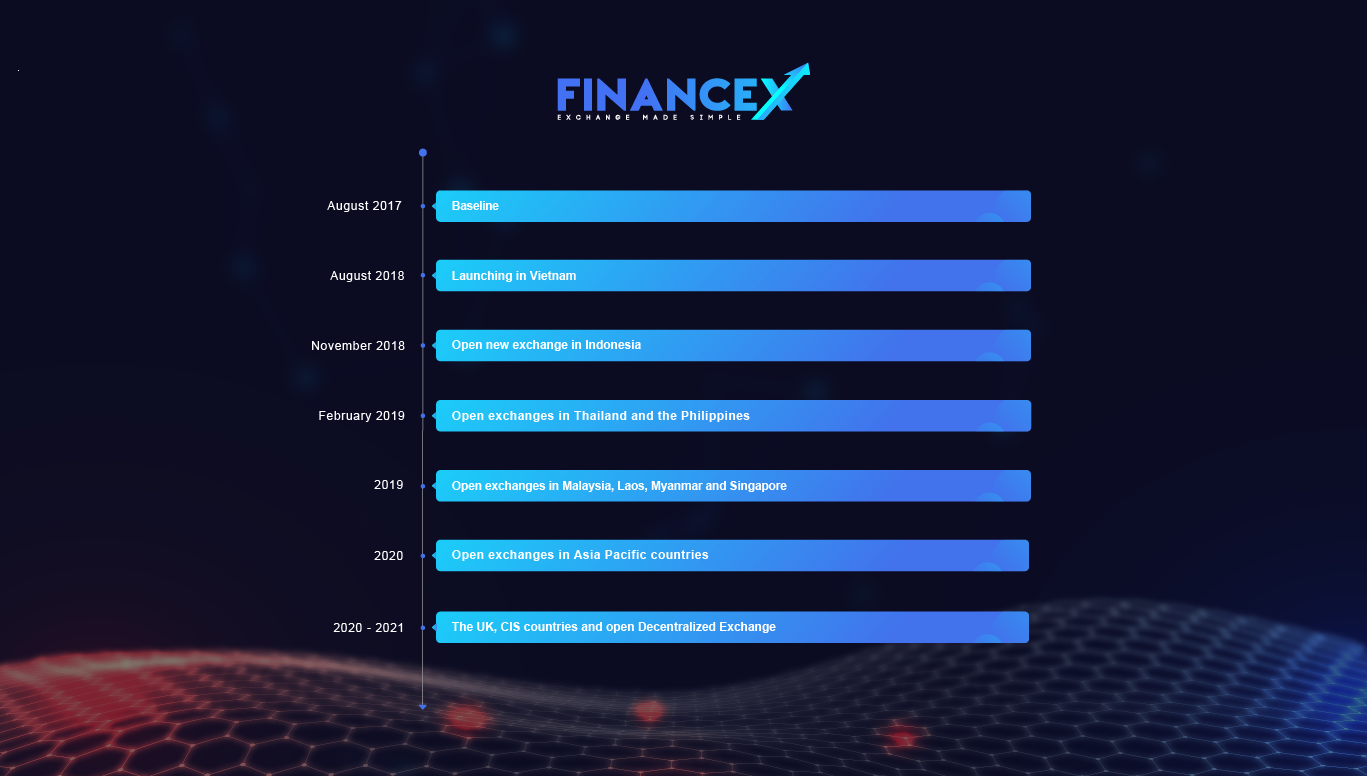 FINANCEX
EXCHANGE MADE SIMPLE

August 2017 Baseline

August 2018 Launching in Vietnam

November 2018 Open new exchange in Indonesia

February 2019 Open exchanges in Thailand and the Philippines

2019 Open exchanges in Malaysia, Laos, Myanmar and Singapore

2020 Open exchanges in Asia Pacific countries

2020 - 2021 The UK, CIS countries and open Decentralized Exchange